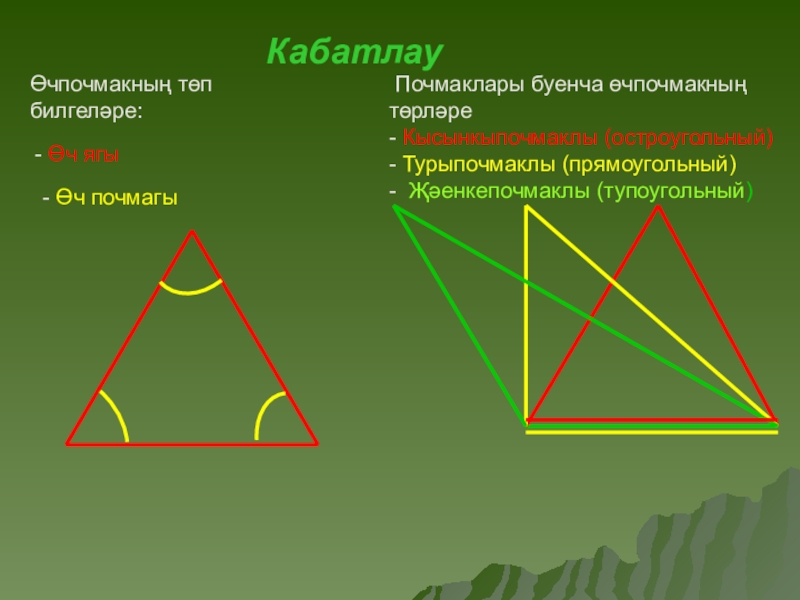 Кабатлау

Өчпочмакның төп билгеләре:

- Өч ягы

- Өч почмагы

Почмаклары буенча өчпочмакның төрләре
- Кысынкыпочмаклы (остроугольный)
- Турыпочмаклы (прямоугольный)
- Җәенкепочмаклы (тупоугольный)